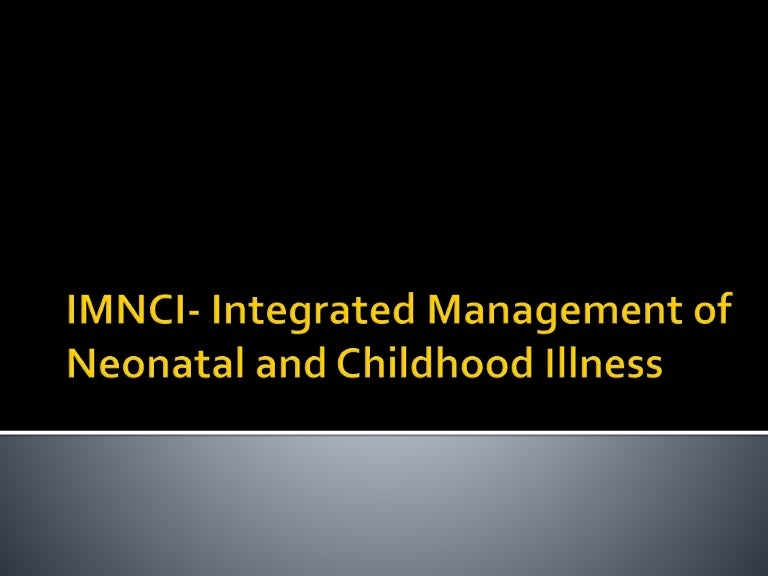 IMNCI- Integrated Management of Neonatal and Childhood Illness